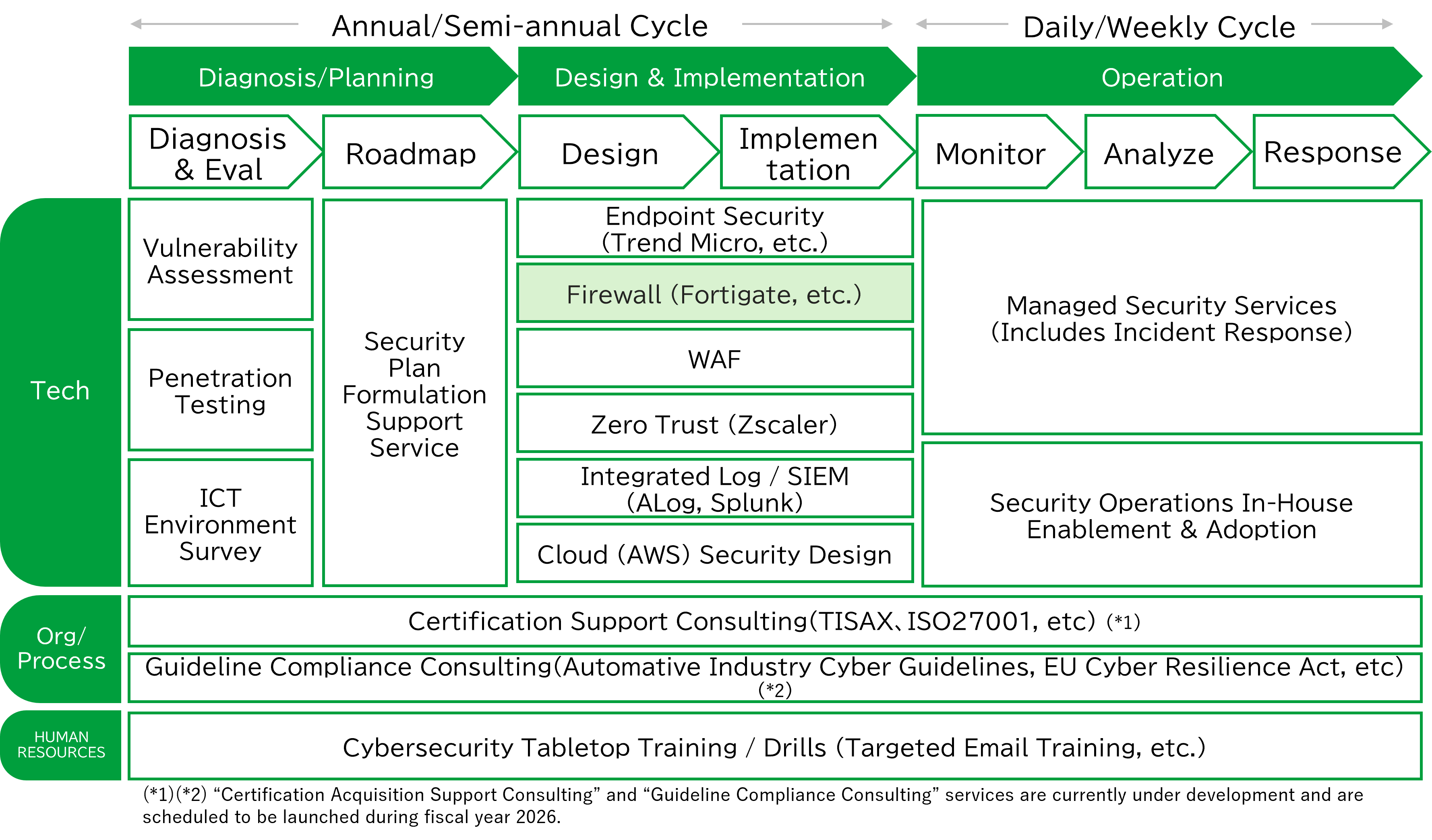 Annual/Semi-annual Cycle

Daily/Weekly Cycle

Diagnosis/Planning

Design & Implementation

Operation

Diagnosis & Eval

Roadmap

Design

Implemen tation

Monitor

Analyze

Response

Tech

Vulnerability Assessment

Penetration Testing

ICT Environment Survey

Security Plan Formulation Support Service

Endpoint Security (Trend Micro, etc.)

Firewall (Fortigate, etc.)

WAF

Zero Trust (Zscaler)

Integrated Log / SIEM (ALog, Splunk)

Cloud (AWS) Security Design

Managed Security Services (Includes Incident Response)

Security Operations In-House Enablement & Adoption

Org/ Process

Certification Support Consulting(TISAX、ISO27001, etc) (*1)

Guideline Compliance Consulting(Automative Industry Cyber Guidelines, EU Cyber Resilience Act, etc) (*2)

HUMAN RESOURCES

Cybersecurity Tabletop Training / Drills (Targeted Email Training, etc.)

(*1)(*2) “Certification Acquisition Support Consulting” and “Guideline Compliance Consulting” services are currently under development and are scheduled to be launched during fiscal year 2026.